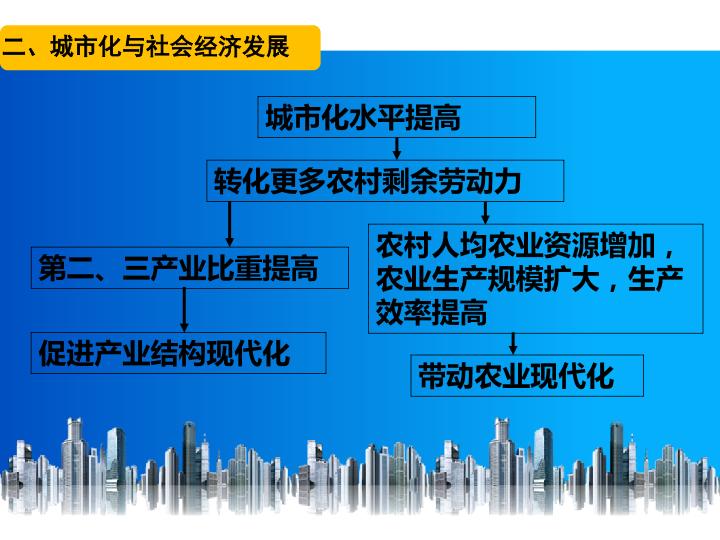 二、城市化与社会经济发展

城市化水平提高

转化更多农村剩余劳动力

第二、三产业比重提高

促进产业结构现代化

农村人均农业资源增加，农业生产规模扩大，生产效率提高

带动农业现代化